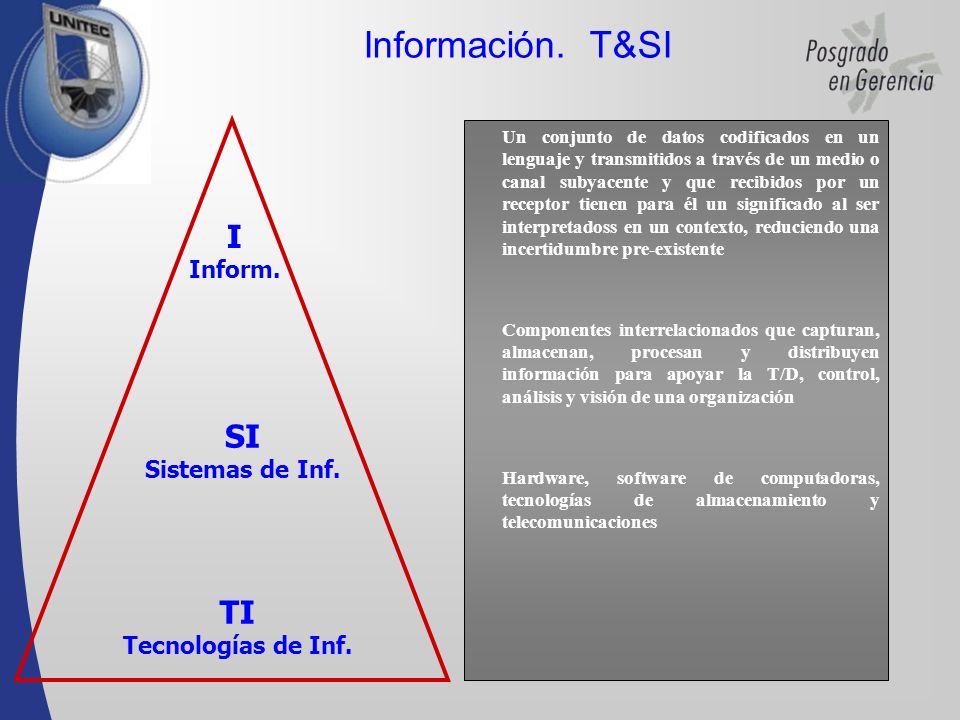 UNITEC

Información. T&SI

Posgrado en Gerencia

I
Inform.

SI
Sistemas de Inf.

TI
Tecnologías de Inf.

Un conjunto de datos codificados en un lenguaje y transmitidos a través de un medio o canal subyacente y que recibidos por un receptor tienen para él un significado al ser interpretadoss en un contexto, reduciendo una incertidumbre pre-existente

Componentes interrelacionados que capturan, almacenan, procesan y distribuyen información para apoyar la T/D, control, análisis y visión de una organización

Hardware, software de computadoras, tecnologías de almacenamiento y telecomunicaciones